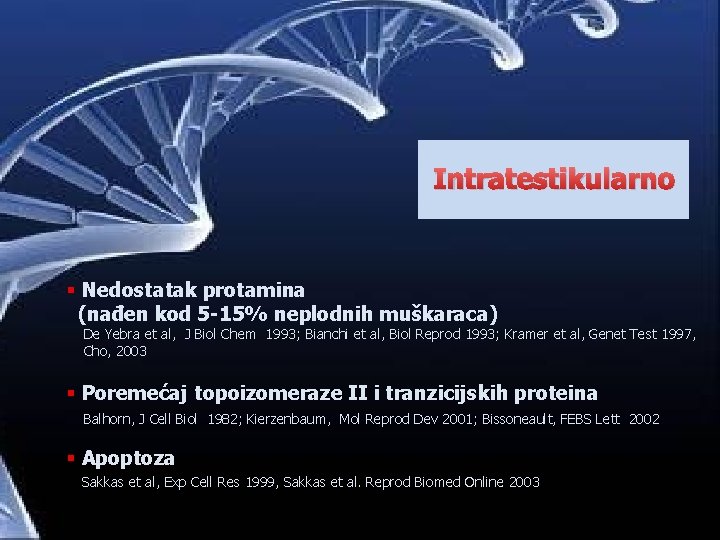 Intratestikularno

▪ Nedostatak protamina (nađen kod 5-15% neplodnih muškaraca)
De Yebra et al, J Biol Chem 1993; Bianchi et al, Biol Reprod 1993; Kramer et al, Genet Test 1997, Cho, 2003

▪ Poremećaj topoizomeraze II i tranzicijskih proteina
Balhorn, J Cell Biol 1982; Kierzenbaum, Mol Reprod Dev 2001; Bissoneault, FEBS Lett 2002

▪ Apoptoza
Sakkas et al, Exp Cell Res 1999, Sakkas et al. Reprod Biomed Online 2003